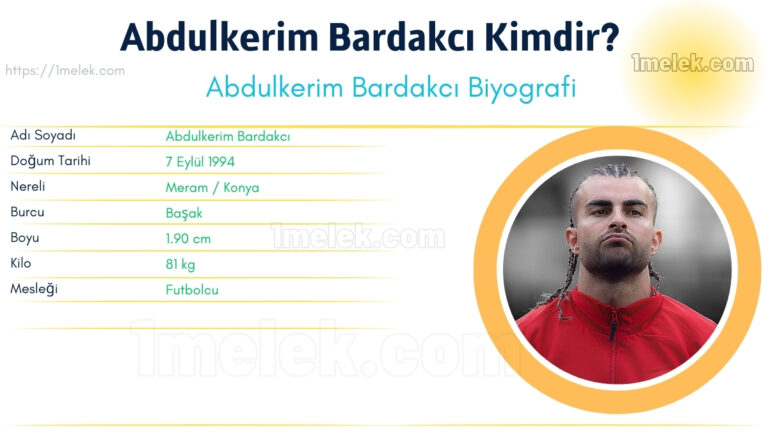 Abdulkerim Bardakcı Kimdir?

https://1melek.com

1melek.com

Abdulkerim Bardakcı Biyografi

| Adı Soyadı | Abdulkerim Bardakcı |
|---|---|
| Doğum Tarihi | 7 Eylül 1994 |
| Nereli | Meram / Konya |
| Burcu | Başak |
| Boyu | 1.90 cm |
| Kilo | 81 kg |
| Mesleği | Futbolcu |

1melek.com

1melek.com